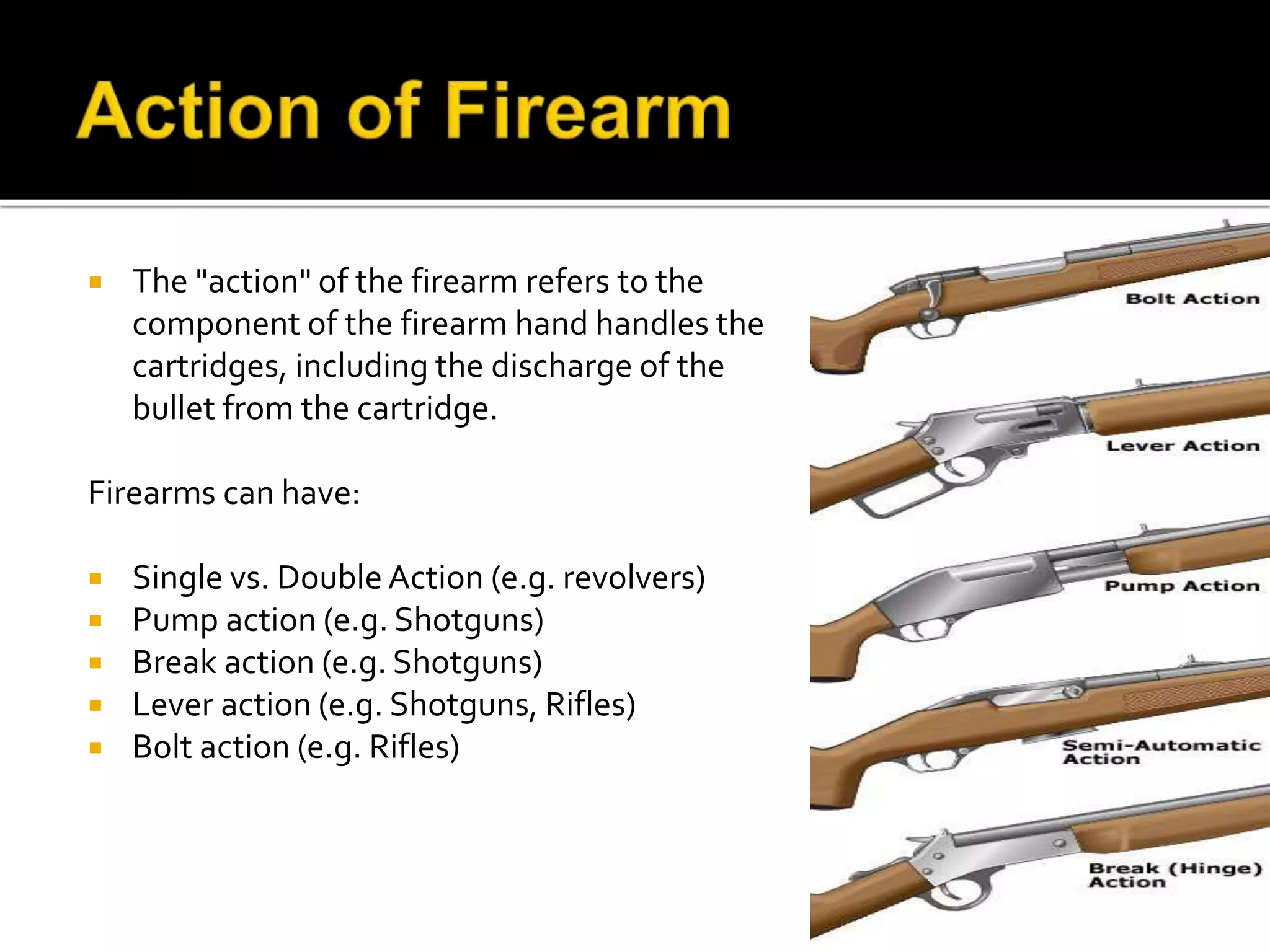 Action of Firearm

▪ The "action" of the firearm refers to the component of the firearm hand handles the cartridges, including the discharge of the bullet from the cartridge.

Firearms can have:

▪ Single vs. Double Action (e.g. revolvers)
▪ Pump action (e.g. Shotguns)
▪ Break action (e.g. Shotguns)
▪ Lever action (e.g. Shotguns, Rifles)
▪ Bolt action (e.g. Rifles)

Bolt Action

Lever Action

Pump Action

Semi-Automatic Action

Break (Hinge) Action